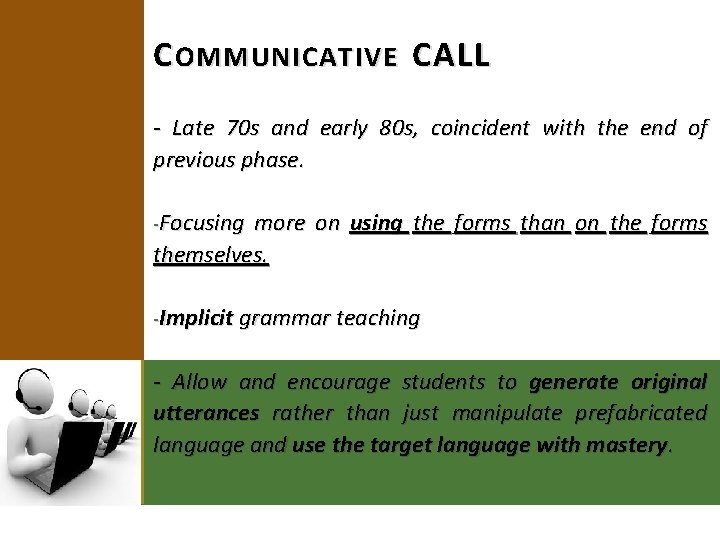 COMMUNICATIVE CALL

- Late 70s and early 80s, coincident with the end of previous phase.

-Focusing more on using the forms than on the forms themselves.

-Implicit grammar teaching

- Allow and encourage students to generate original utterances rather than just manipulate prefabricated language and use the target language with mastery.